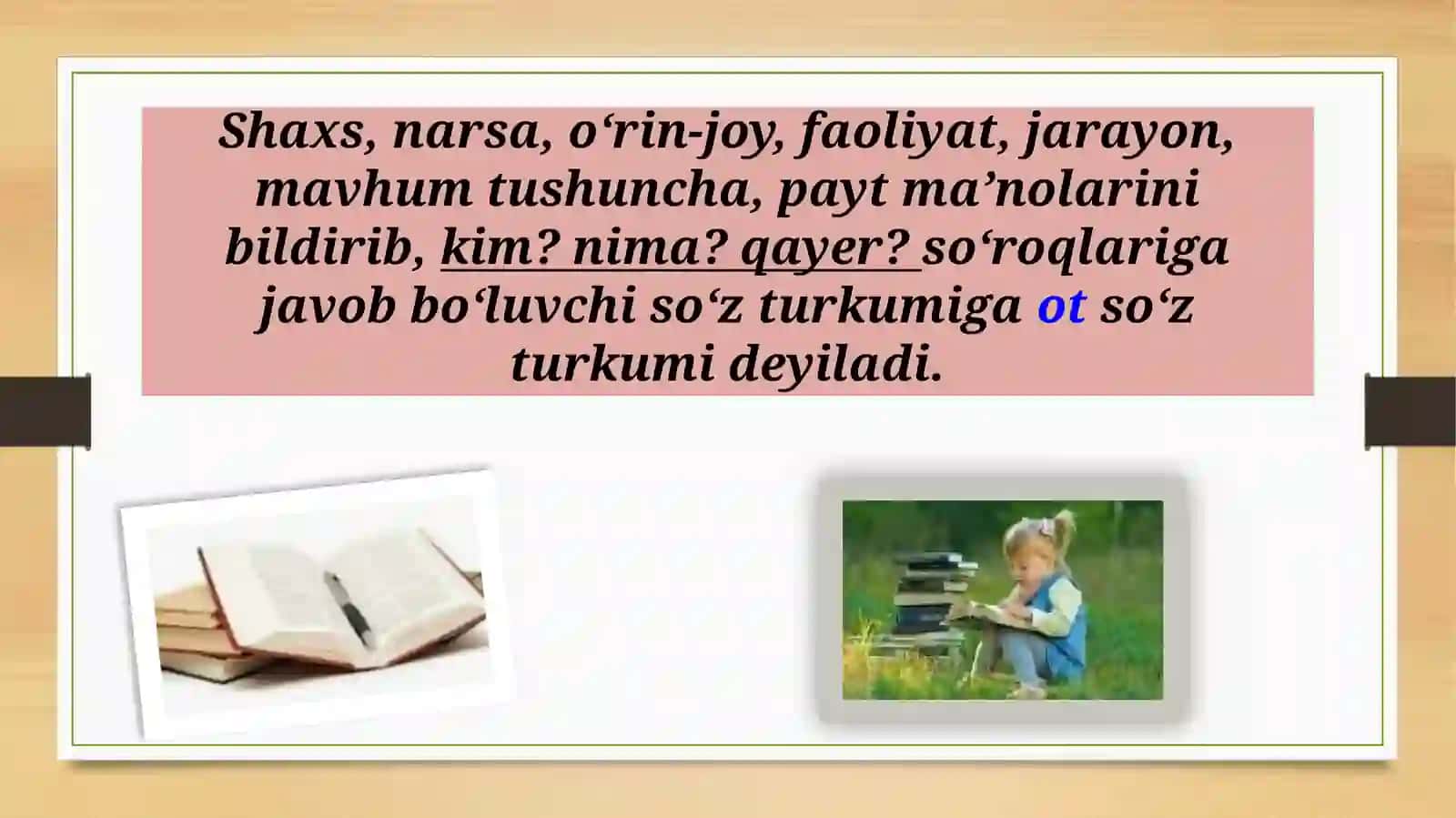 Shaxs, narsa, o‘rin-joy, faoliyat, jarayon, mavhum tushuncha, payt ma’nolarini bildirib, kim? nima? qayer? so‘roqlariga javob bo‘luvchi so‘z turkumiga ot so‘z turkumi deyiladi.